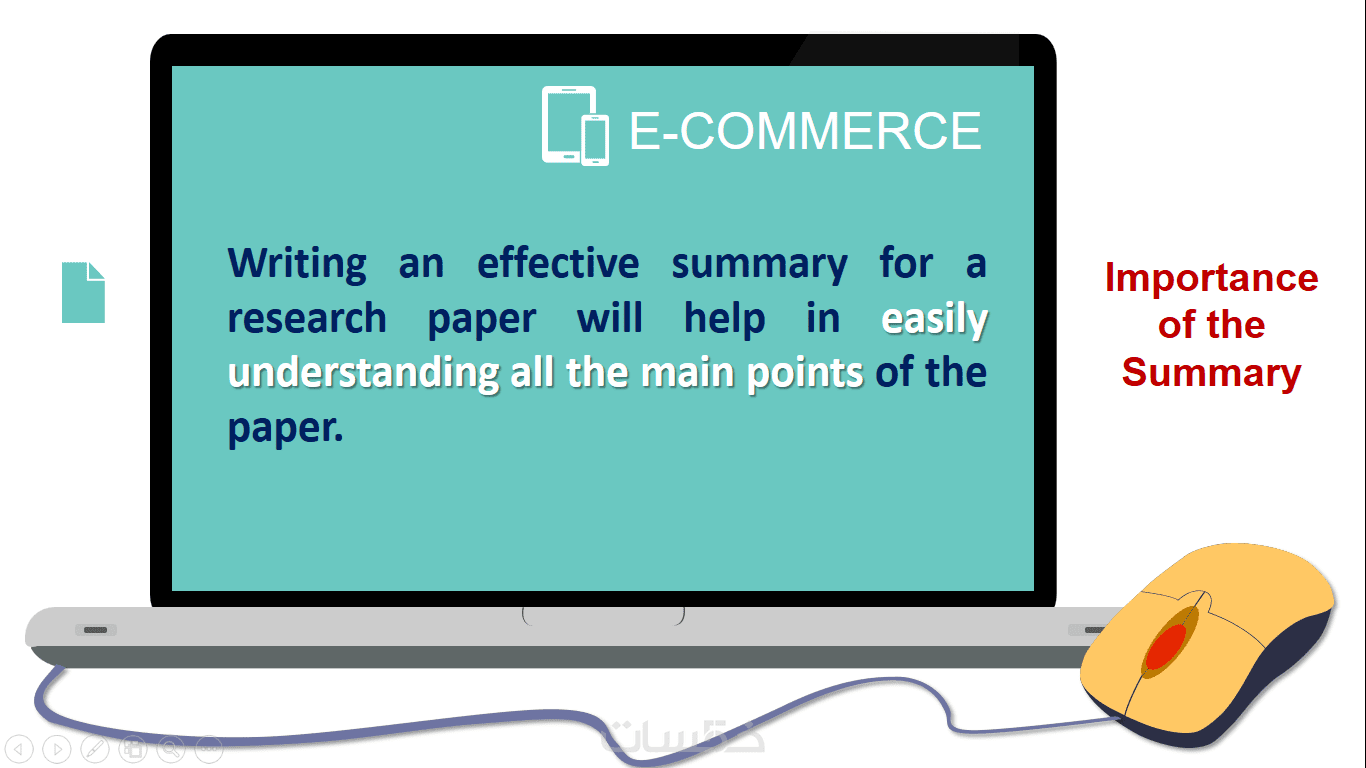 E-COMMERCE

Writing an effective summary for a research paper will help in easily understanding all the main points of the paper.

Importance of the Summary

خمسات